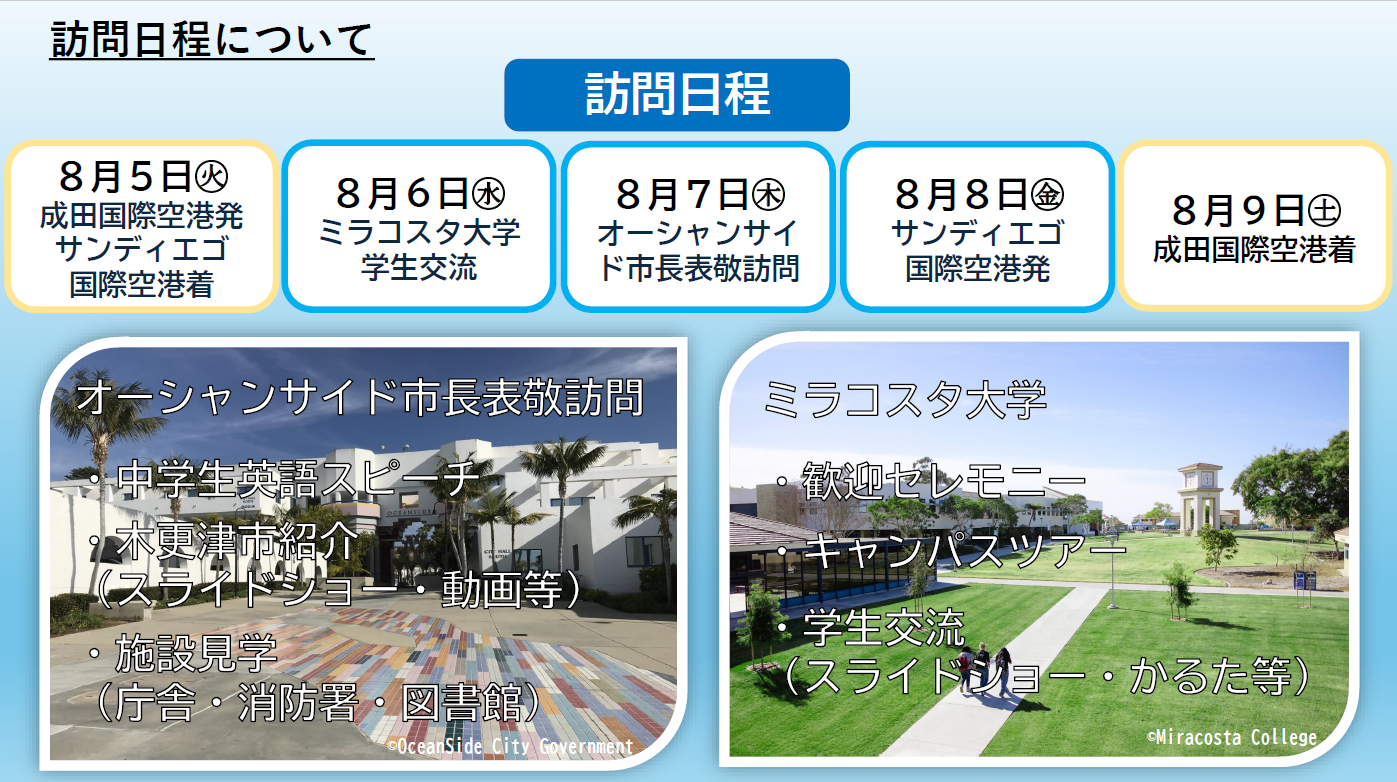 訪問日程について

訪問日程

8月5日㊋
成田国際空港発
サンディエゴ
国際空港着

8月6日㊌
ミラコスタ大学
学生交流

8月7日㊍
オーシャンサイド市長表敬訪問

8月8日㊎
サンディエゴ
国際空港発

8月9日㊏
成田国際空港着

オーシャンサイド市長表敬訪問

・中学生英語スピーチ
・木更津市紹介
（スライドショー・動画等）
・施設見学
（庁舎・消防署・図書館）

©OceanSide City Government

ミラコスタ大学

・歓迎セレモニー
・キャンパスツアー
・学生交流
（スライドショー・かるた等）

©Miracosta College